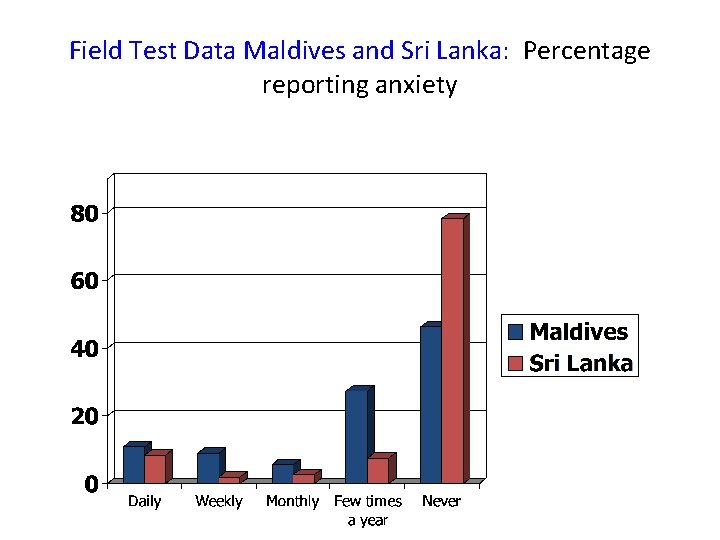 Field Test Data Maldives and Sri Lanka: Percentage reporting anxiety

80
60
40
20
0

Daily
Weekly
Monthly
Few times a year
Never

Maldives
Sri Lanka